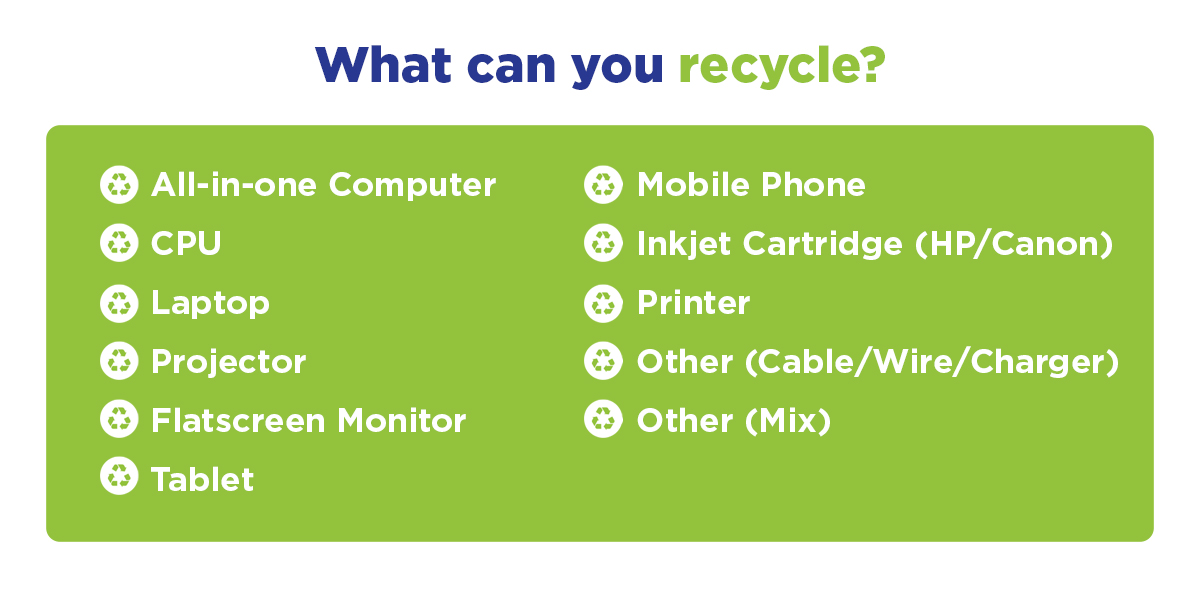 What can you recycle?

All-in-one Computer
CPU
Laptop
Projector
Flatscreen Monitor
Tablet

Mobile Phone
Inkjet Cartridge (HP/Canon)
Printer
Other (Cable/Wire/Charger)
Other (Mix)